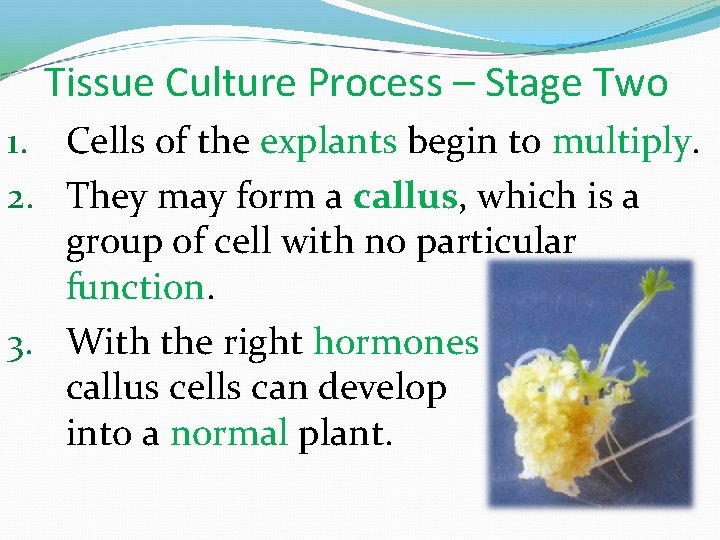 Tissue Culture Process – Stage Two

1. Cells of the explants begin to multiply.
2. They may form a callus, which is a group of cell with no particular function.
3. With the right hormones callus cells can develop into a normal plant.